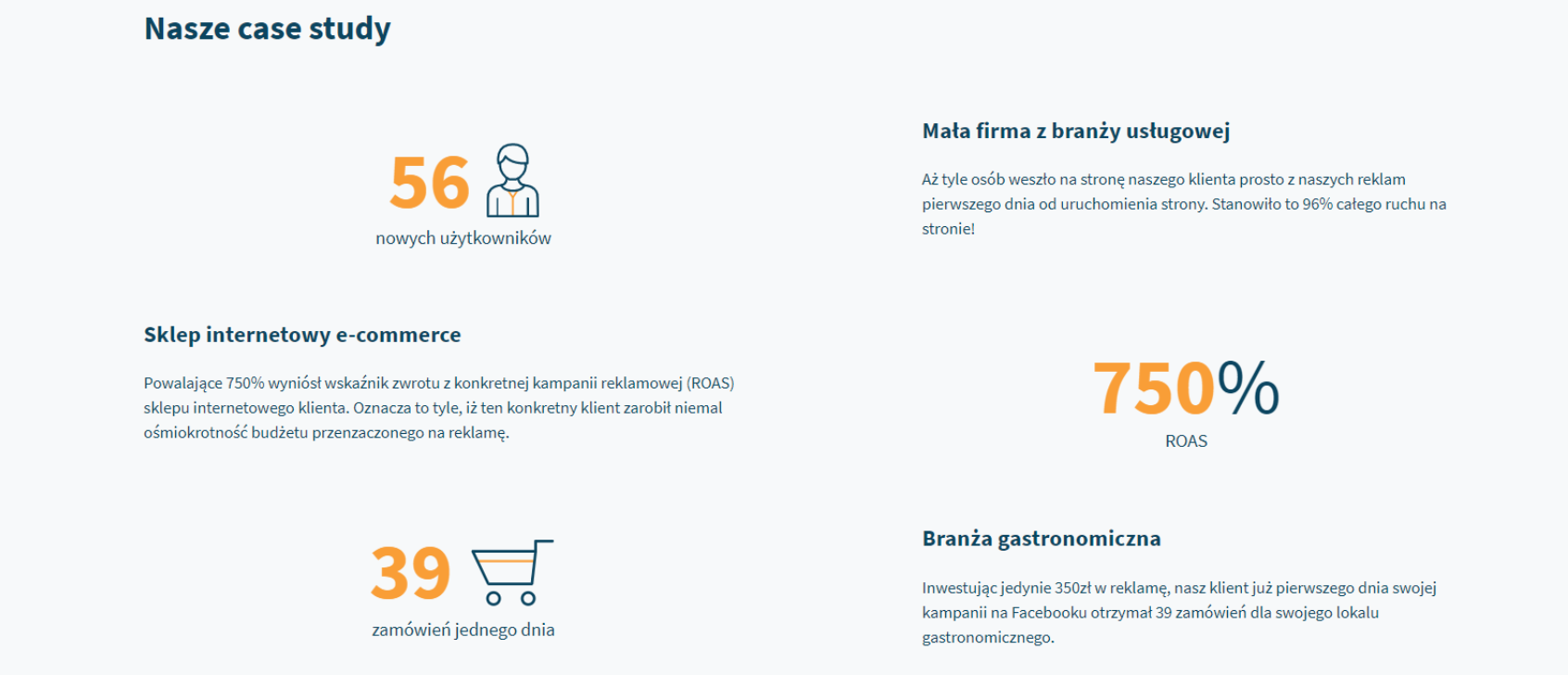 Nasze case study

56
nowych użytkowników

Mała firma z branży usługowej

Aż tyle osób weszło na stronę naszego klienta prosto z naszych reklam pierwszego dnia od uruchomienia strony. Stanowiło to 96% całego ruchu na stronie!

Sklep internetowy e-commerce

Powalające 750% wyniósł wskaźnik zwrotu z konkretnej kampanii reklamowej (ROAS) sklepu internetowego klienta. Oznacza to tyle, iż ten konkretny klient zarobił niemal ośmiokrotność budżetu przenzaczonego na reklamę.

750%
ROAS

39
zamówień jednego dnia

Branża gastronomiczna

Inwestując jedynie 350zł w reklamę, nasz klient już pierwszego dnia swojej kampanii na Facebooku otrzymał 39 zamówień dla swojego lokalu gastronomicznego.